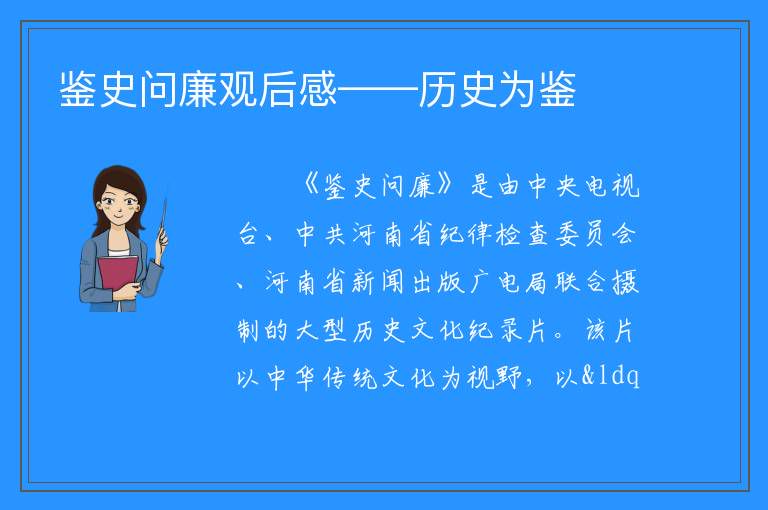 鉴史问廉观后感——历史为鉴

《鉴史问廉》是由中央电视台、中共河南省纪律检查委员会、河南省新闻出版广电局联合摄制的大型历史文化纪录片。该片以中华传统文化为视野，以&ldq